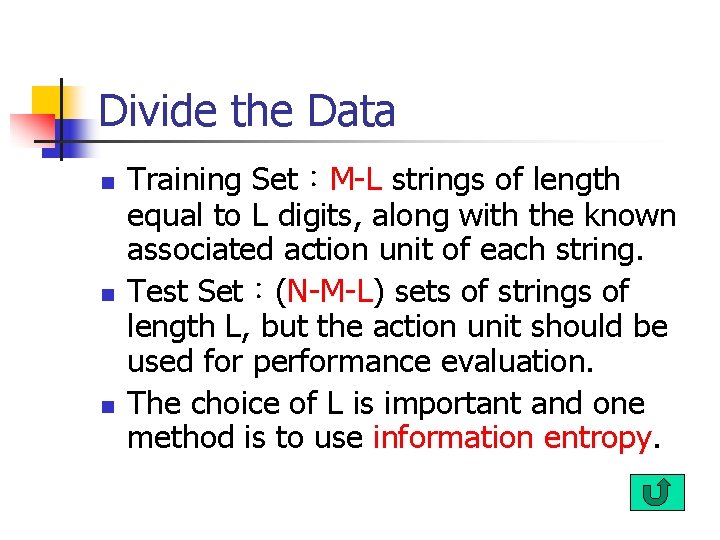 Divide the Data

- Training Set：M-L strings of length equal to L digits, along with the known associated action unit of each string.
- Test Set：(N-M-L) sets of strings of length L, but the action unit should be used for performance evaluation.
- The choice of L is important and one method is to use information entropy.